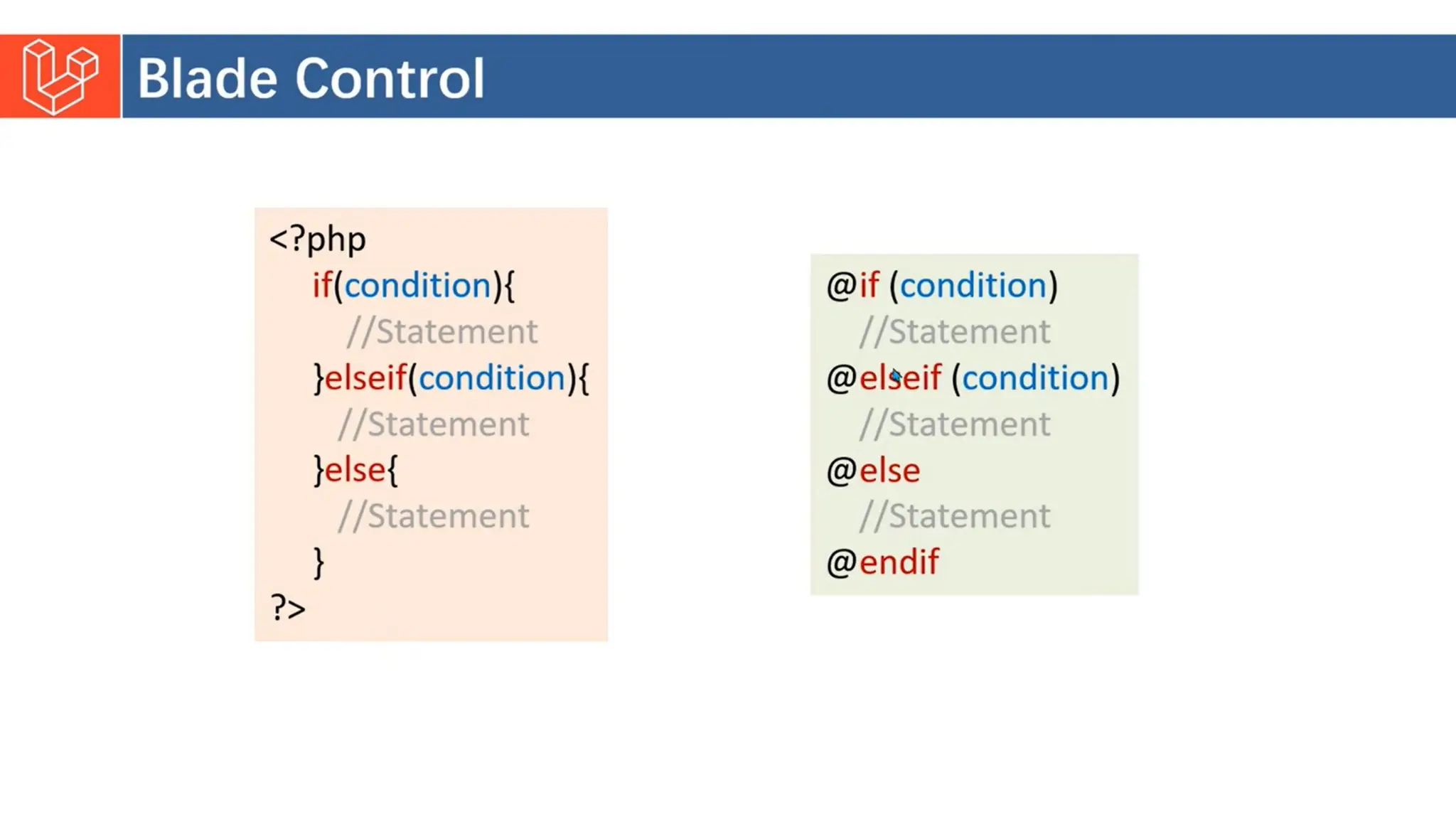 Blade Control

<?php
if(condition){
//Statement
}elseif(condition){
//Statement
}else{
//Statement
}
?>

@if (condition)
//Statement
@elseif (condition)
//Statement
@else
//Statement
@endif